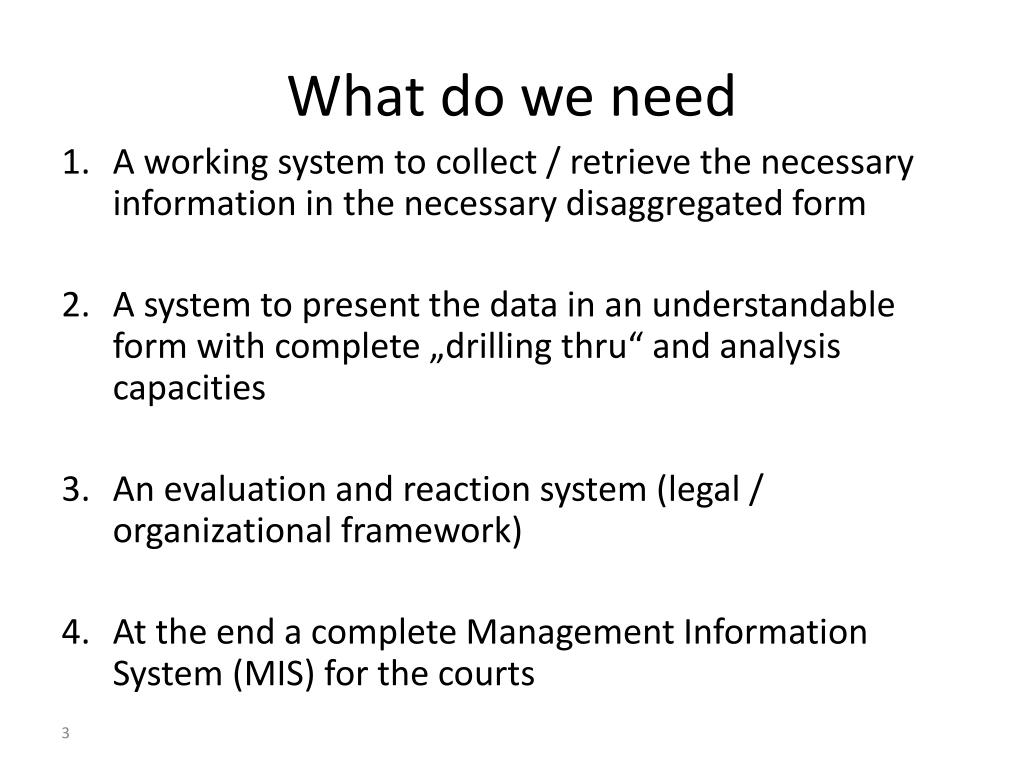 What do we need

1. A working system to collect / retrieve the necessary information in the necessary disaggregated form

2. A system to present the data in an understandable form with complete „drilling thru“ and analysis capacities

3. An evaluation and reaction system (legal / organizational framework)

4. At the end a complete Management Information System (MIS) for the courts

3